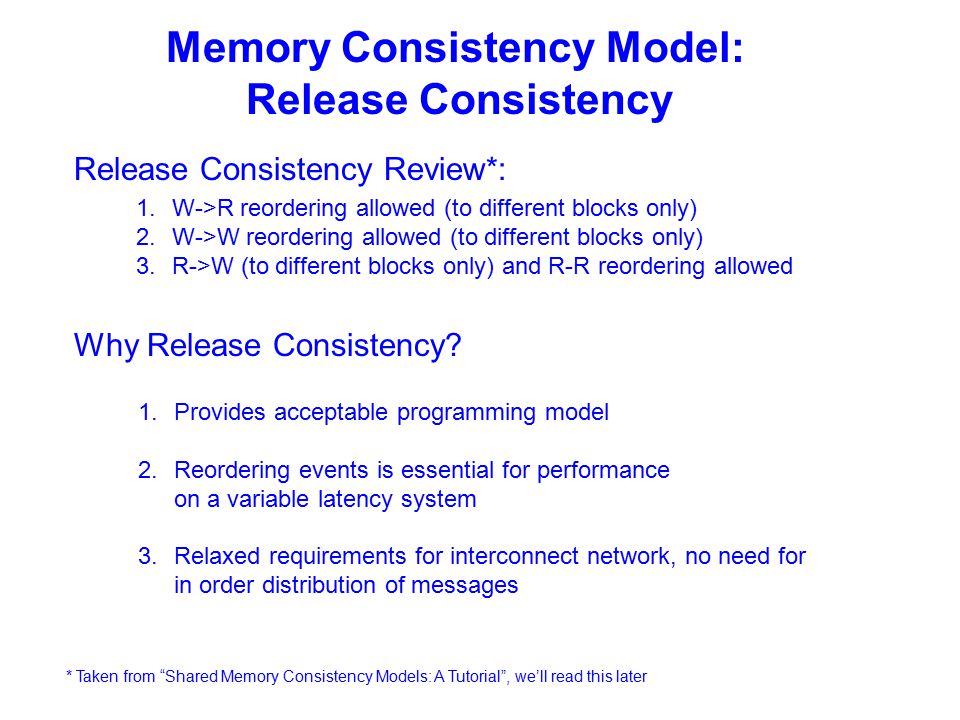 Memory Consistency Model:
Release Consistency

Release Consistency Review*:

1. W->R reordering allowed (to different blocks only)
2. W->W reordering allowed (to different blocks only)
3. R->W (to different blocks only) and R-R reordering allowed

Why Release Consistency?

1. Provides acceptable programming model

2. Reordering events is essential for performance on a variable latency system

3. Relaxed requirements for interconnect network, no need for in order distribution of messages

* Taken from "Shared Memory Consistency Models: A Tutorial", we'll read this later